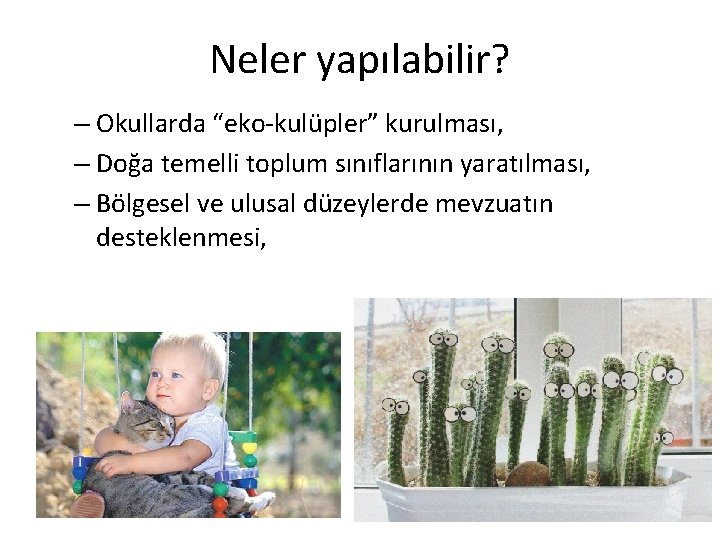 Neler yapılabilir?

– Okullarda “eko-kulüpler” kurulması,

– Doğa temelli toplum sınıflarının yaratılması,

– Bölgesel ve ulusal düzeylerde mevzuatın desteklenmesi,